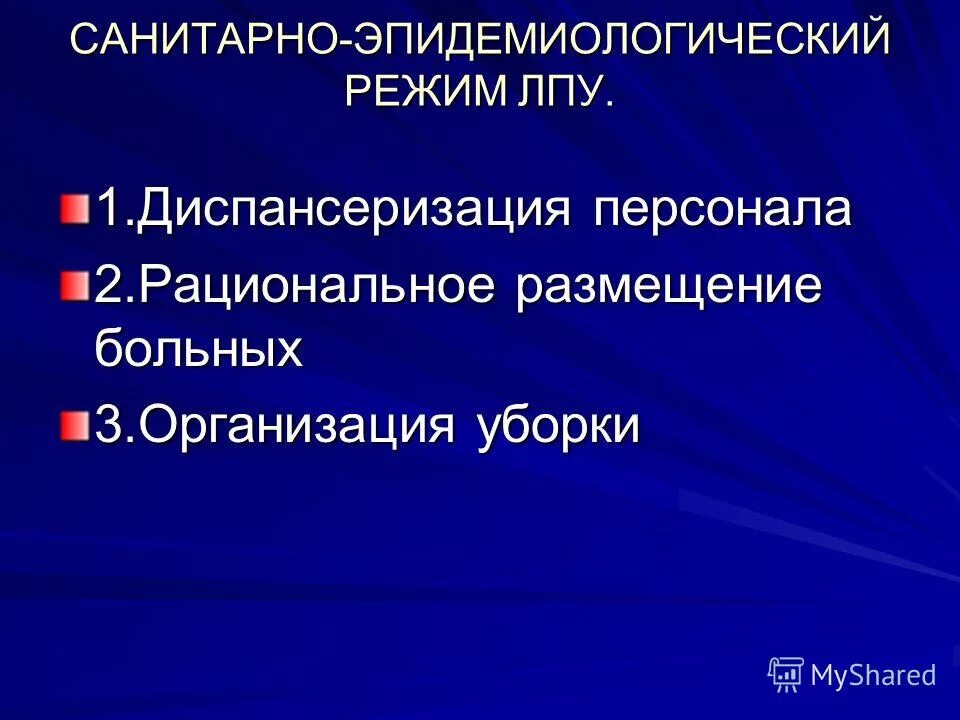 САНИТАРНО-ЭПИДЕМИОЛОГИЧЕСКИЙ РЕЖИМ ЛПУ.

1.Диспансеризация персонала

2.Рациональное размещение больных

3.Организация уборки

MyShared